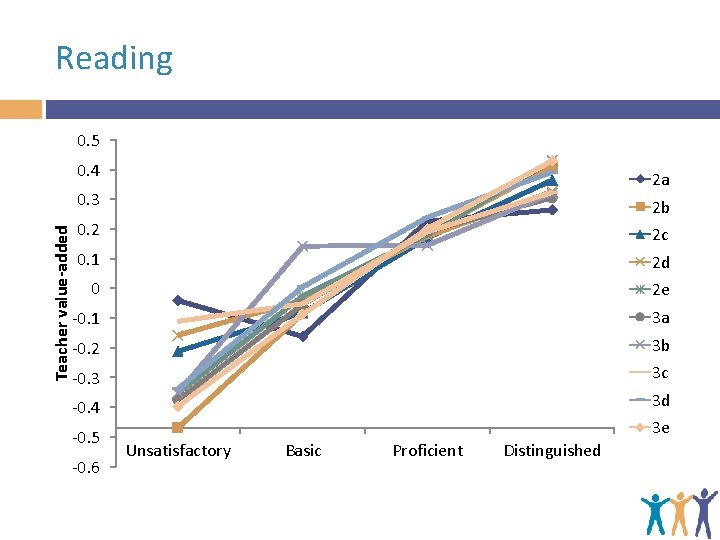 Reading

Teacher value-added

0.5
0.4
0.3
0.2
0.1
0
-0.1
-0.2
-0.3
-0.4
-0.5
-0.6

Unsatisfactory
Basic
Proficient
Distinguished

2a
2b
2c
2d
2e
3a
3b
3c
3d
3e